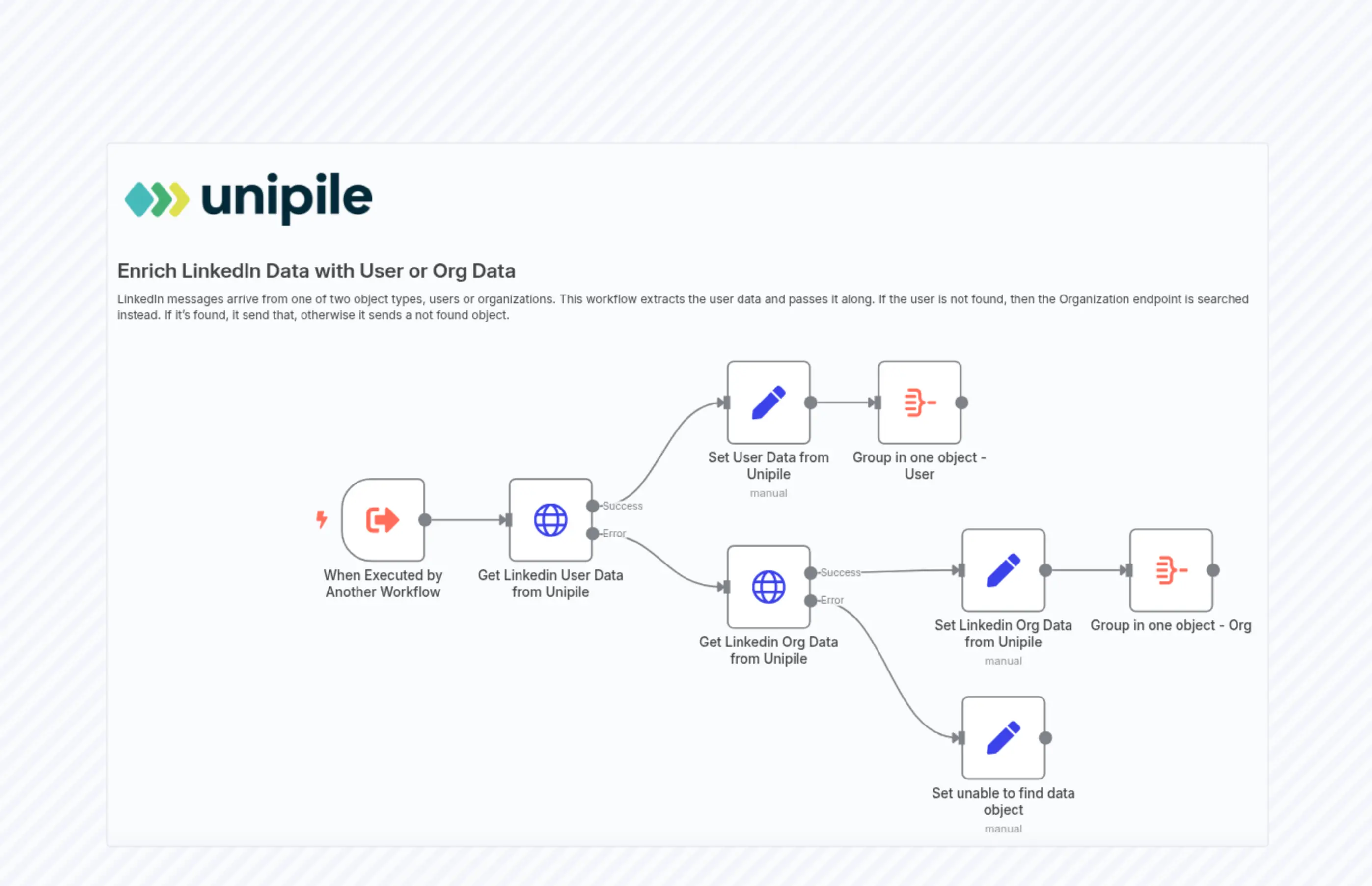 unipile

Enrich LinkedIn Data with User or Org Data

LinkedIn messages arrive from one of two object types, users or organizations. This workflow extracts the user data and passes it along. If the user is not found, then the Organization endpoint is searched instead. If it's found, it send that, otherwise it sends a not found object.

When Executed by Another Workflow

Get Linkedin User Data from Unipile

Success

Error

Set User Data from Unipile
manual

Group in one object - User

Get Linkedin Org Data from Unipile

Success

Error

Set Linkedin Org Data from Unipile
manual

Group in one object - Org

Set unable to find data object
manual